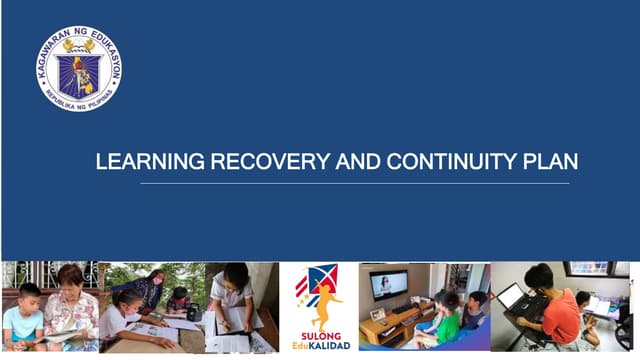 KAGAWARAN NG EDUKASYON
REPUBLIKA NG PILIPINAS

LEARNING RECOVERY AND CONTINUITY PLAN

SULONG
EduKALIDAD